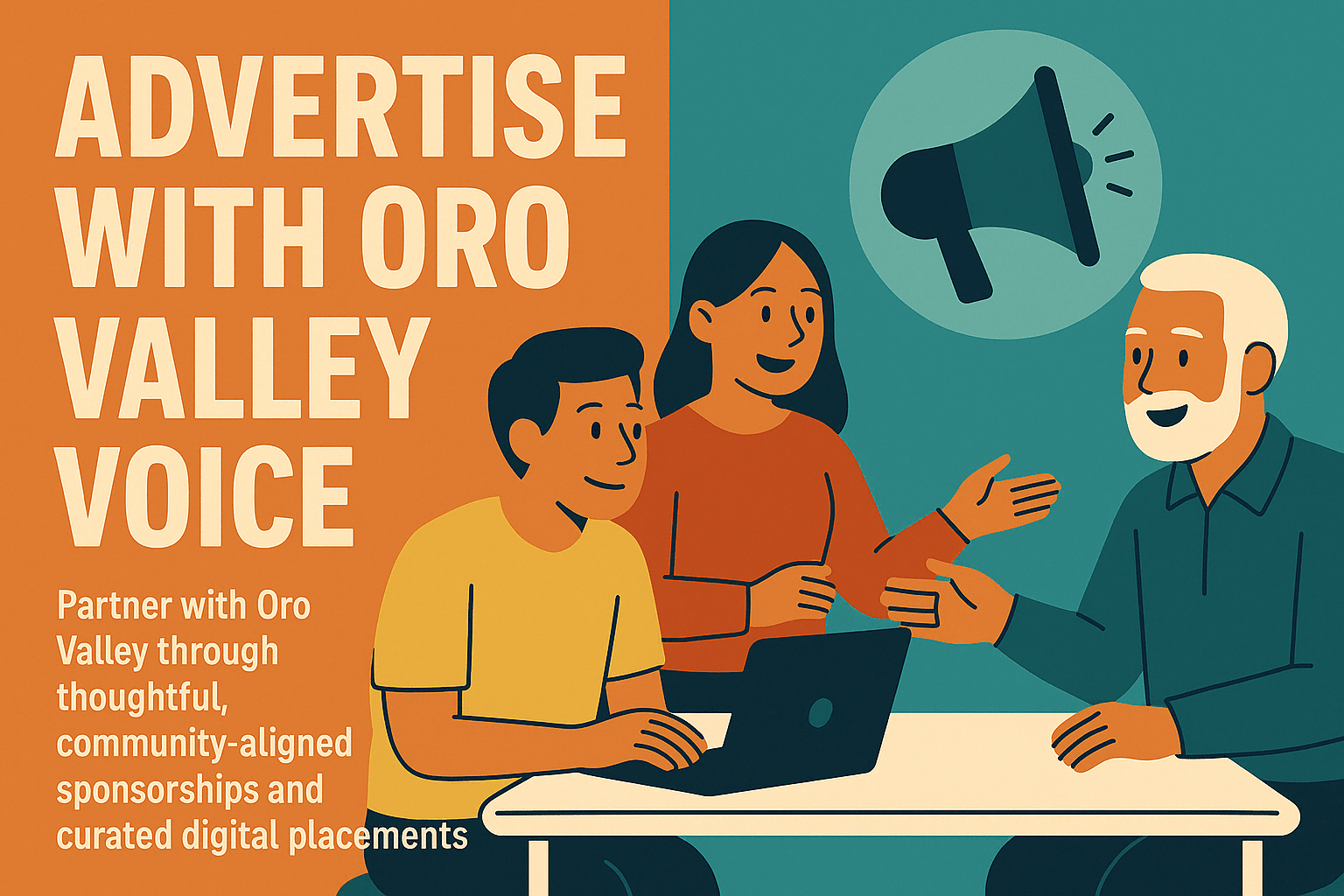 ADVERTISE WITH ORO VALLEY VOICE

Partner with Oro Valley through thoughtful, community-aligned sponsorships and curated digital placements